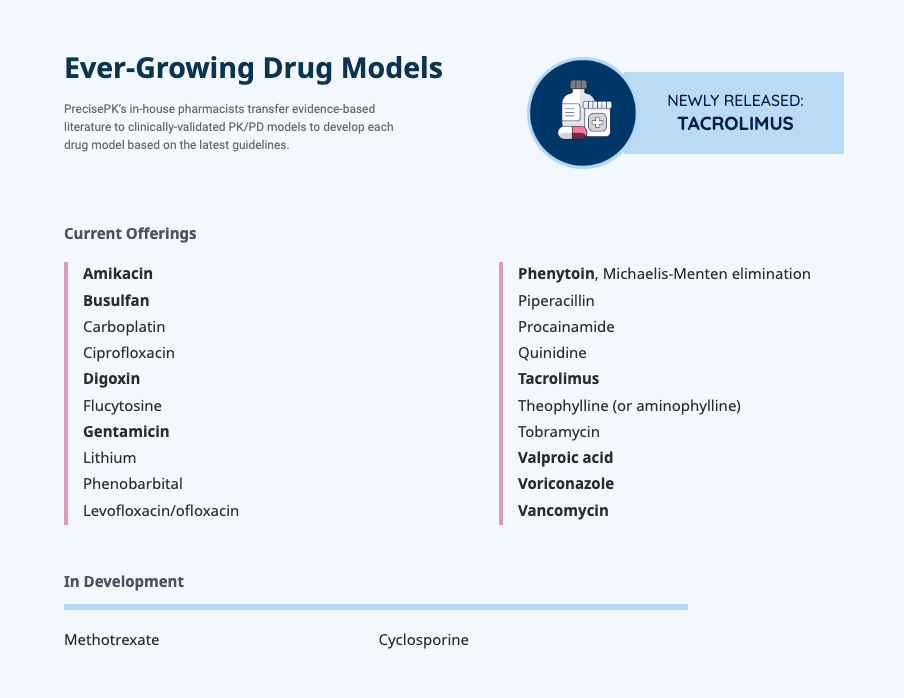 Ever-Growing Drug Models

PrecisePK's in-house pharmacists transfer evidence-based literature to clinically-validated PK/PD models to develop each drug model based on the latest guidelines.

NEWLY RELEASED:
TACROLIMUS

Current Offerings

Amikacin
Busulfan
Carboplatin
Ciprofloxacin
Digoxin
Flucytosine
Gentamicin
Lithium
Phenobarbital
Levofloxacin/ofloxacin

Phenytoin, Michaelis-Menten elimination
Piperacillin
Procainamide
Quinidine
Tacrolimus
Theophylline (or aminophylline)
Tobramycin
Valproic acid
Voriconazole
Vancomycin

In Development

Methotrexate

Cyclosporine